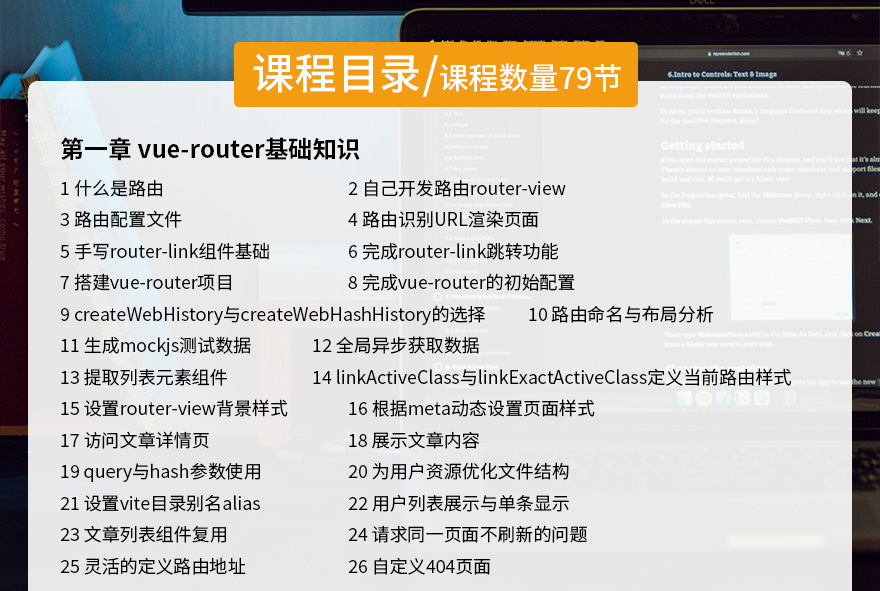 课程目录/课程数量79节

第一章 vue-router基础知识

1 什么是路由
2 自己开发路由router-view
3 路由配置文件
4 路由识别URL渲染页面
5 手写router-link组件基础
6 完成router-link跳转功能
7 搭建vue-router项目
8 完成vue-router的初始配置
9 createWebHistory与createWebHashHistory的选择
10 路由命名与布局分析
11 生成mockjs测试数据
12 全局异步获取数据
13 提取列表元素组件
14 linkActiveClass与linkExactActiveClass定义当前路由样式
15 设置router-view背景样式
16 根据meta动态设置页面样式
17 访问文章详情页
18 展示文章内容
19 query与hash参数使用
20 为用户资源优化文件结构
21 设置vite目录别名alias
22 用户列表展示与单条显示
23 文章列表组件复用
24 请求同一页面不刷新的问题
25 灵活的定义路由地址
26 自定义404页面